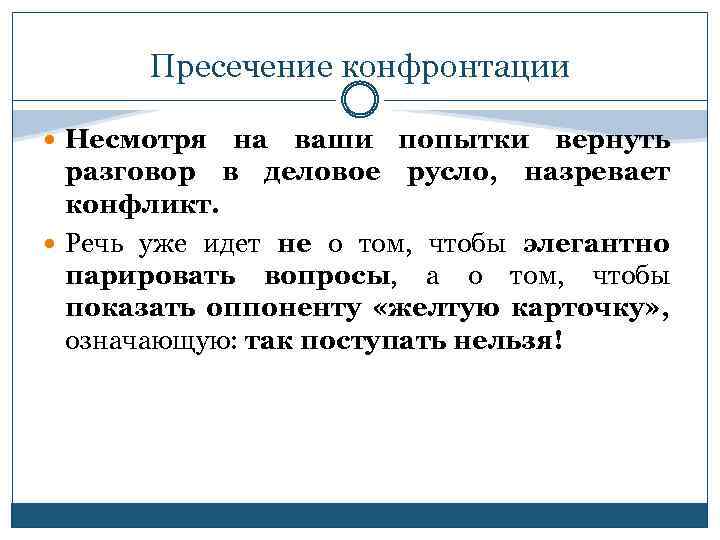 Пресечение конфронтации

Несмотря на ваши попытки вернуть разговор в деловое русло, назревает конфликт.

Речь уже идет не о том, чтобы элегантно парировать вопросы, а о том, чтобы показать оппоненту «желтую карточку», означающую: так поступать нельзя!